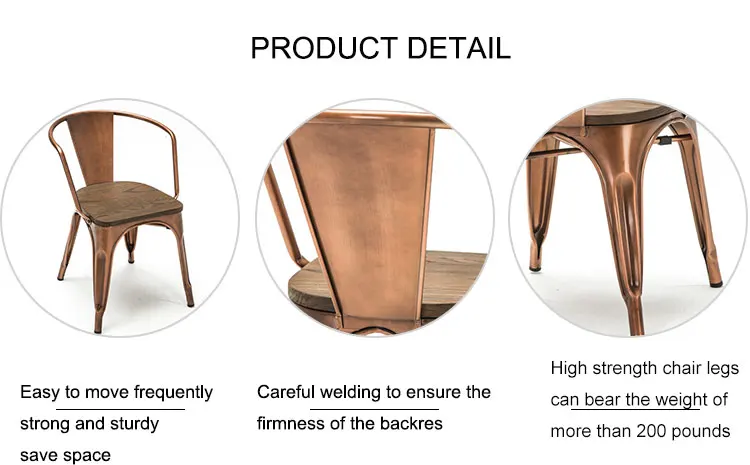 PRODUCT DETAIL

Easy to move frequently
strong and sturdy
save space

Careful welding to ensure the firmness of the backres

High strength chair legs can bear the weight of more than 200 pounds